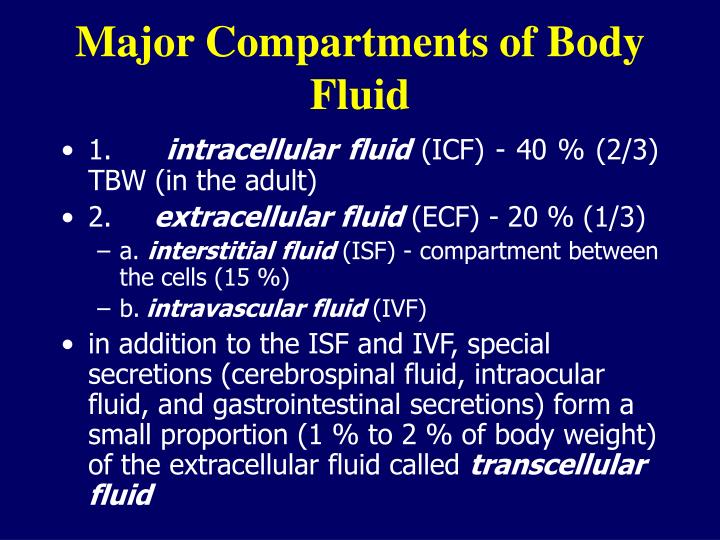 Major Compartments of Body Fluid

• 1. intracellular fluid (ICF) - 40 % (2/3) TBW (in the adult)
• 2. extracellular fluid (ECF) - 20 % (1/3)
– a. interstitial fluid (ISF) - compartment between the cells (15 %)
– b. intravascular fluid (IVF)
• in addition to the ISF and IVF, special secretions (cerebrospinal fluid, intraocular fluid, and gastrointestinal secretions) form a small proportion (1 % to 2 % of body weight) of the extracellular fluid called transcellular fluid